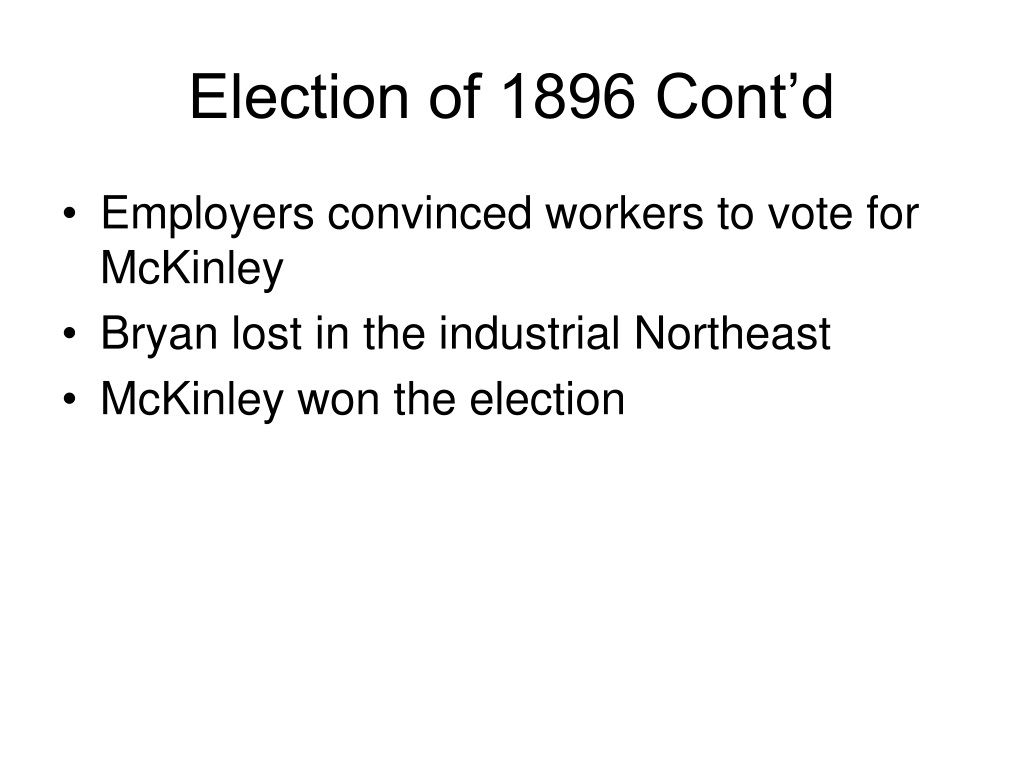 Election of 1896 Cont’d

• Employers convinced workers to vote for McKinley
• Bryan lost in the industrial Northeast
• McKinley won the election